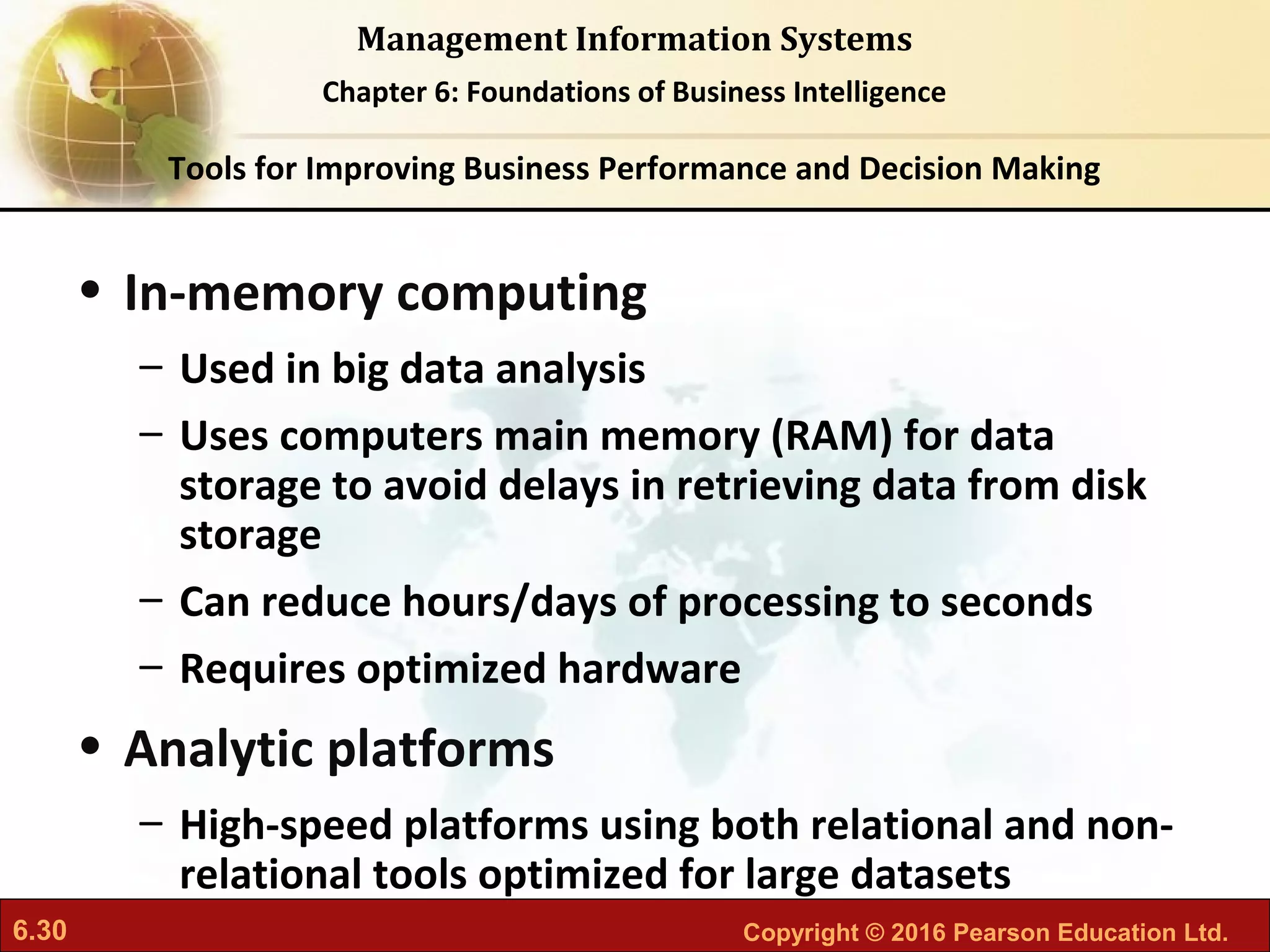 Management Information Systems

Chapter 6: Foundations of Business Intelligence

Tools for Improving Business Performance and Decision Making

• In-memory computing
– Used in big data analysis
– Uses computers main memory (RAM) for data storage to avoid delays in retrieving data from disk storage
– Can reduce hours/days of processing to seconds
– Requires optimized hardware

• Analytic platforms
– High-speed platforms using both relational and non-relational tools optimized for large datasets

6.30

Copyright © 2016 Pearson Education Ltd.